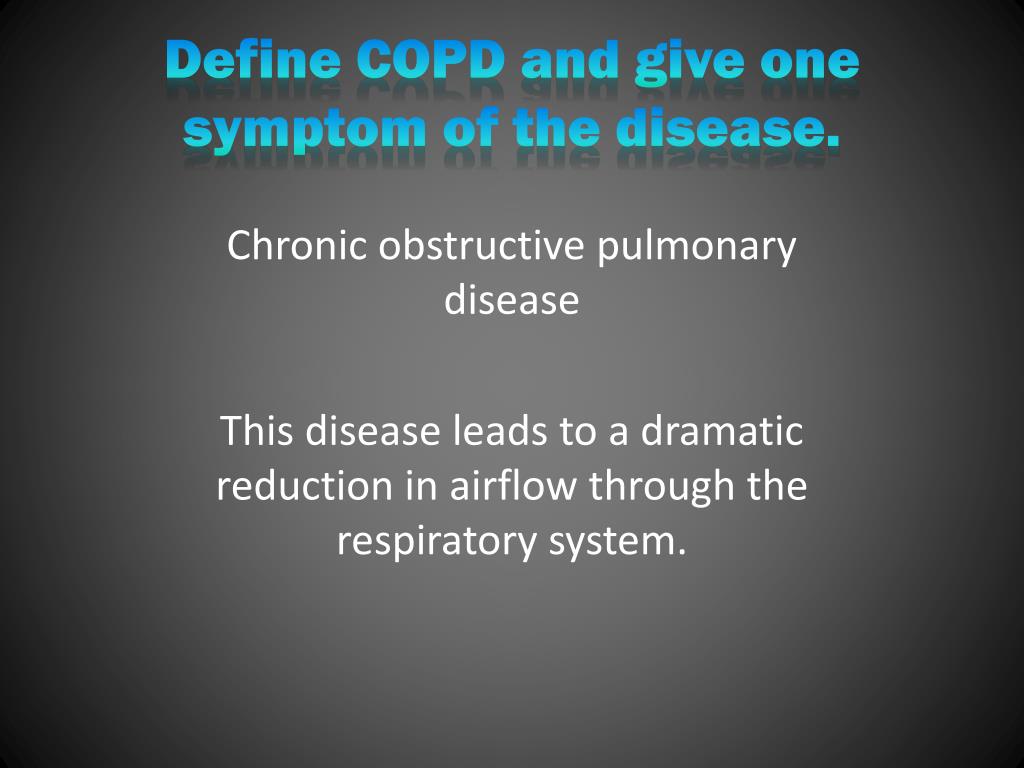 Define COPD and give one symptom of the disease.

Chronic obstructive pulmonary disease

This disease leads to a dramatic reduction in airflow through the respiratory system.